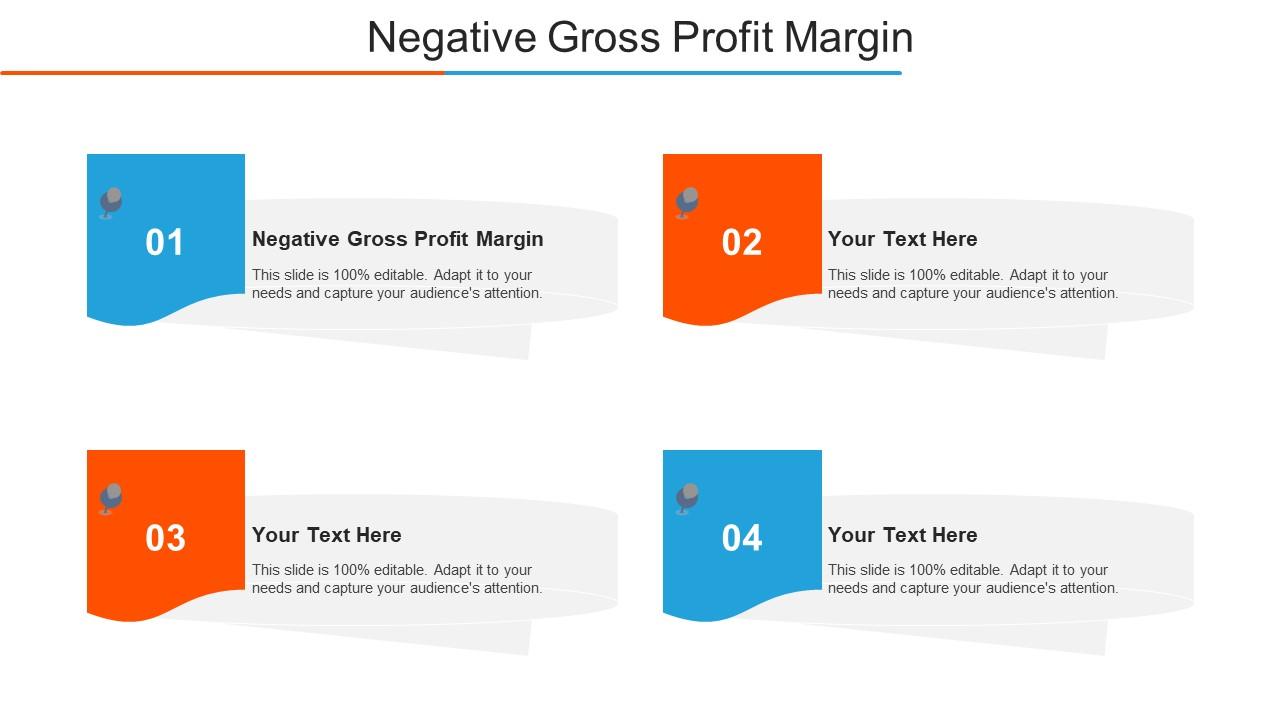 Negative Gross Profit Margin

01

Negative Gross Profit Margin

This slide is 100% editable. Adapt it to your needs and capture your audience's attention.

02

Your Text Here

This slide is 100% editable. Adapt it to your needs and capture your audience's attention.

03

Your Text Here

This slide is 100% editable. Adapt it to your needs and capture your audience's attention.

04

Your Text Here

This slide is 100% editable. Adapt it to your needs and capture your audience's attention.